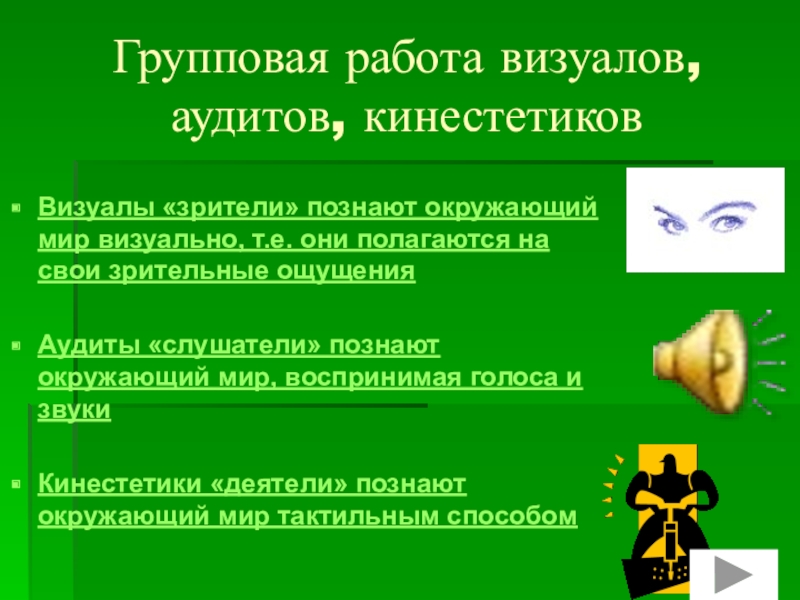 Групповая работа визуалов, аудитов, кинестетиков

Визуалы «зрители» познают окружающий мир визуально, т.е. они полагаются на свои зрительные ощущения

Аудиты «слушатели» познают окружающий мир, воспринимая голоса и звуки

Кинестетики «деятели» познают окружающий мир тактильным способом